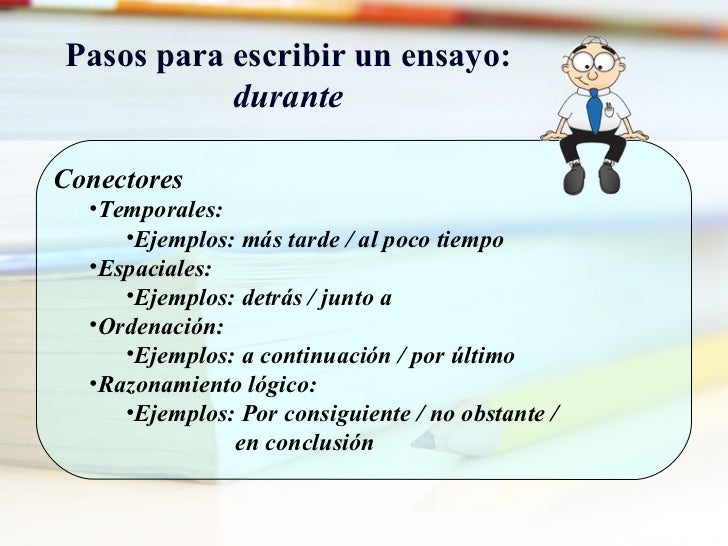 Pasos para escribir un ensayo:
durante

Conectores
•Temporales:
•Ejemplos: más tarde / al poco tiempo
•Espaciales:
•Ejemplos: detrás / junto a
•Ordenación:
•Ejemplos: a continuación / por último
•Razonamiento lógico:
•Ejemplos: Por consiguiente / no obstante / en conclusión